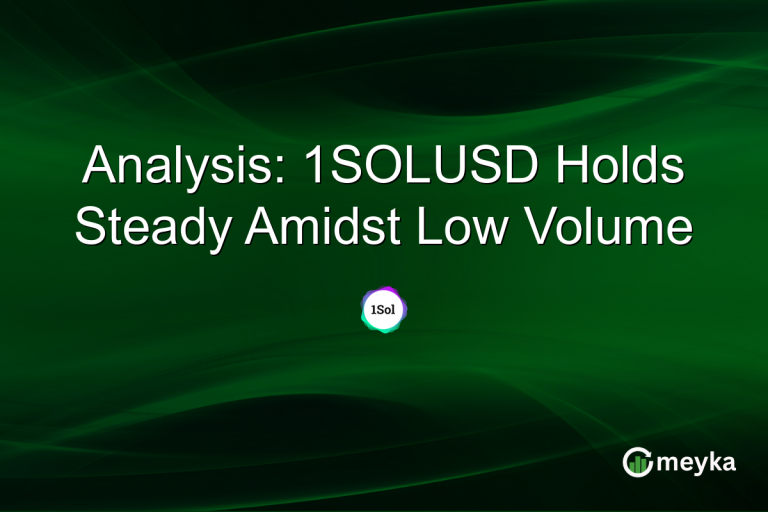 Analysis: 1SOLUSD Holds Steady Amidst Low Volume

1Sol

meyka